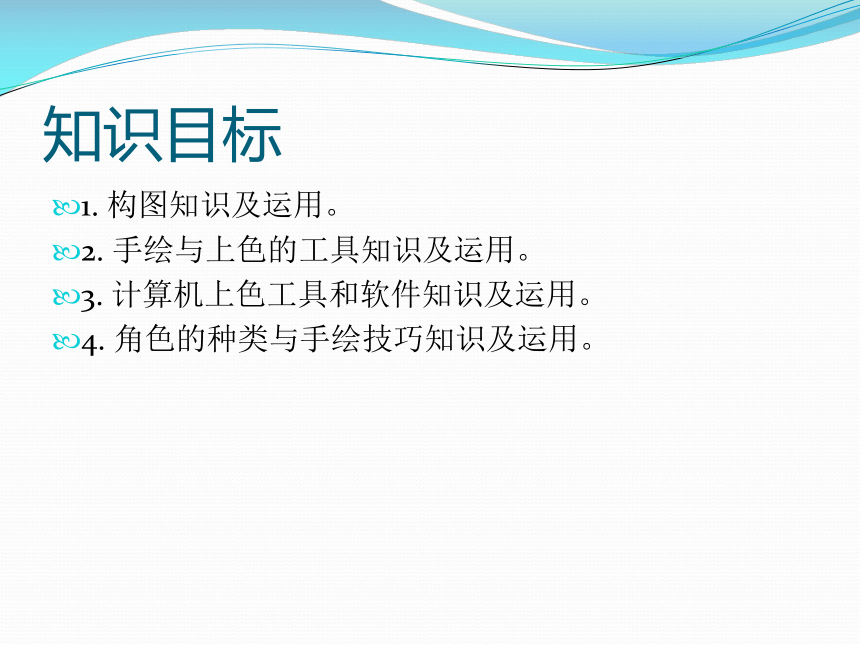 知识目标

1. 构图知识及运用。
2. 手绘与上色的工具知识及运用。
3. 计算机上色工具和软件知识及运用。
4. 角色的种类与手绘技巧知识及运用。